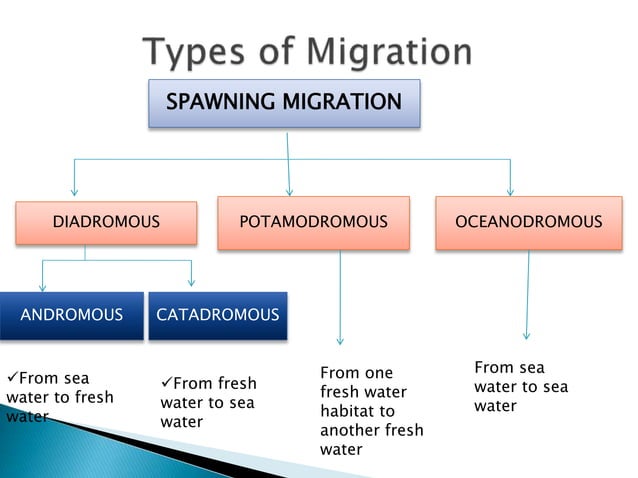 Types of Migration

SPAWNING MIGRATION

DIADROMOUS

POTAMODROMOUS

OCEANODROMOUS

ANDROMOUS

CATADROMOUS

✓From sea water to fresh water

✓From fresh water to sea water

From one fresh water habitat to another fresh water

From sea water to sea water